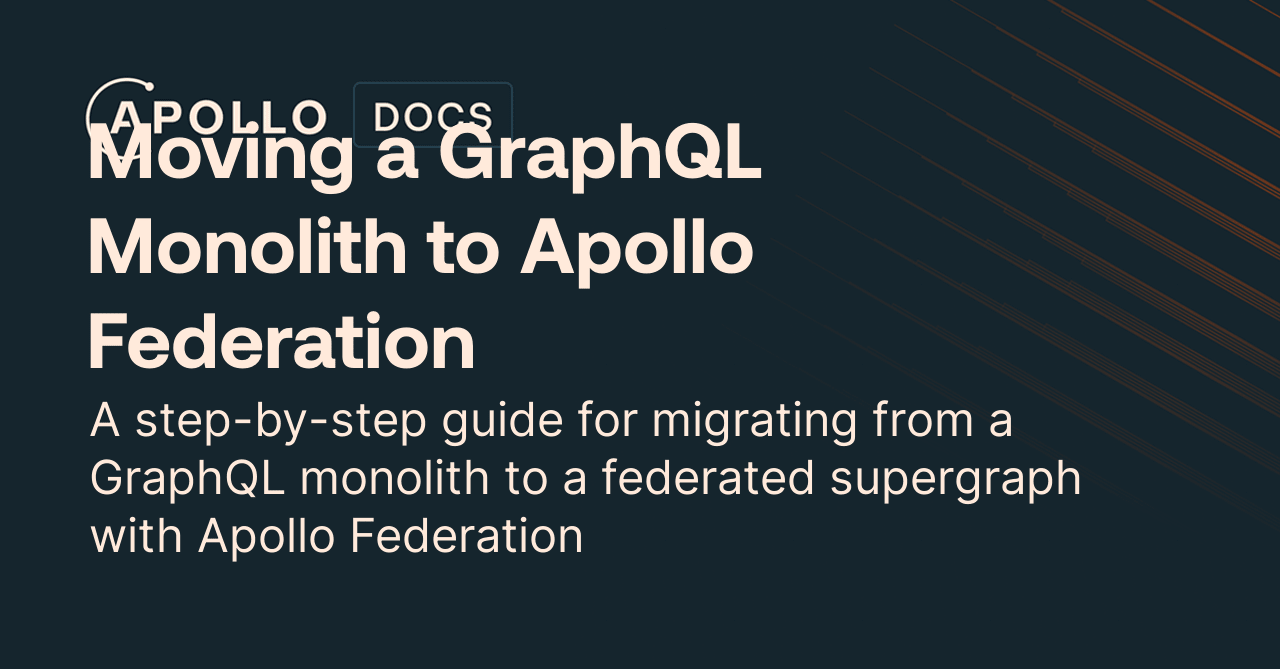 APOLLO DOCS

Moving a GraphQL Monolith to Apollo Federation

A step-by-step guide for migrating from a GraphQL monolith to a federated supergraph with Apollo Federation